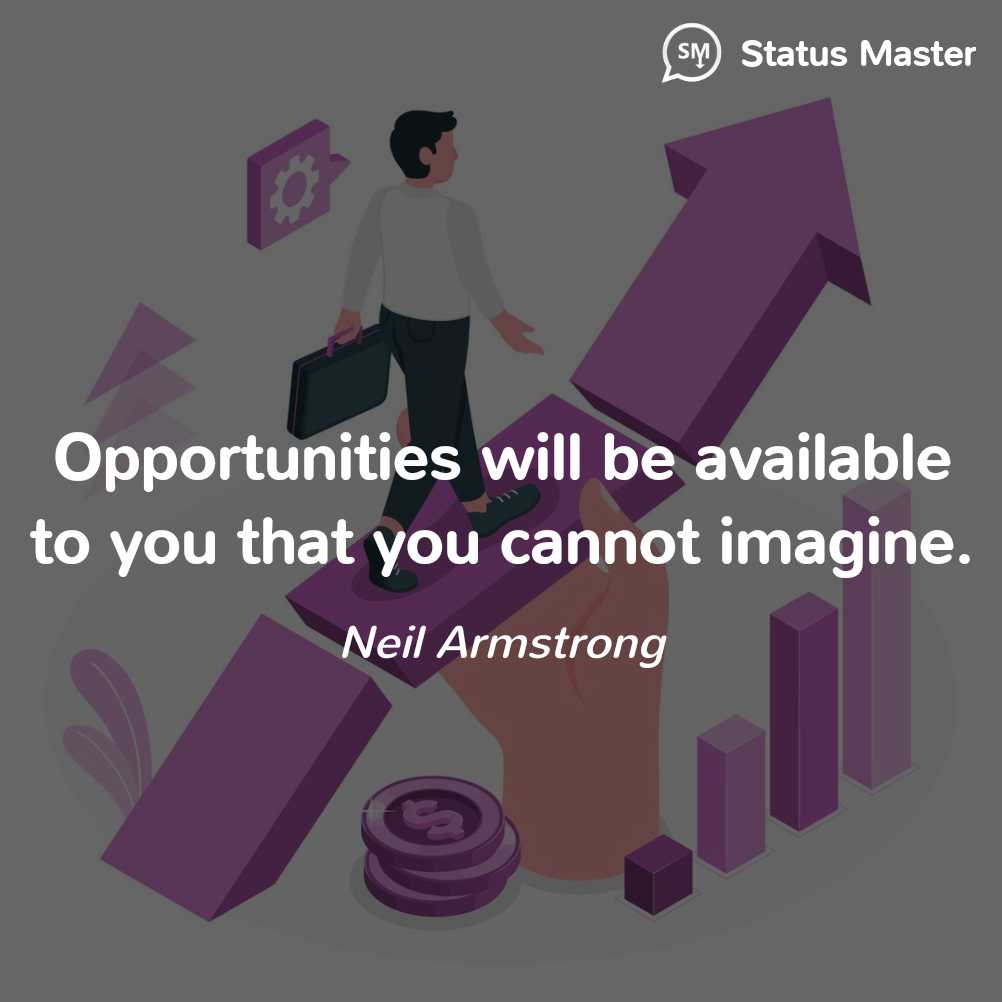 SM Status Master

Opportunities will be available to you that you cannot imagine.

Neil Armstrong